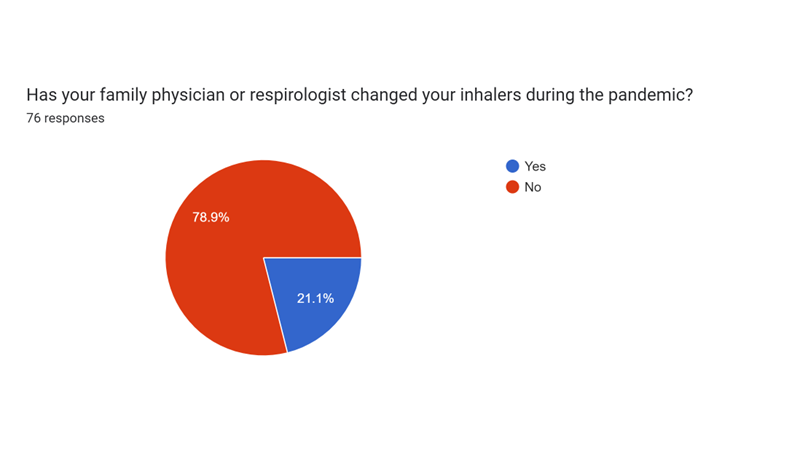 Has your family physician or respirologist changed your inhalers during the pandemic?
76 responses

78.9%
21.1%

Yes
No